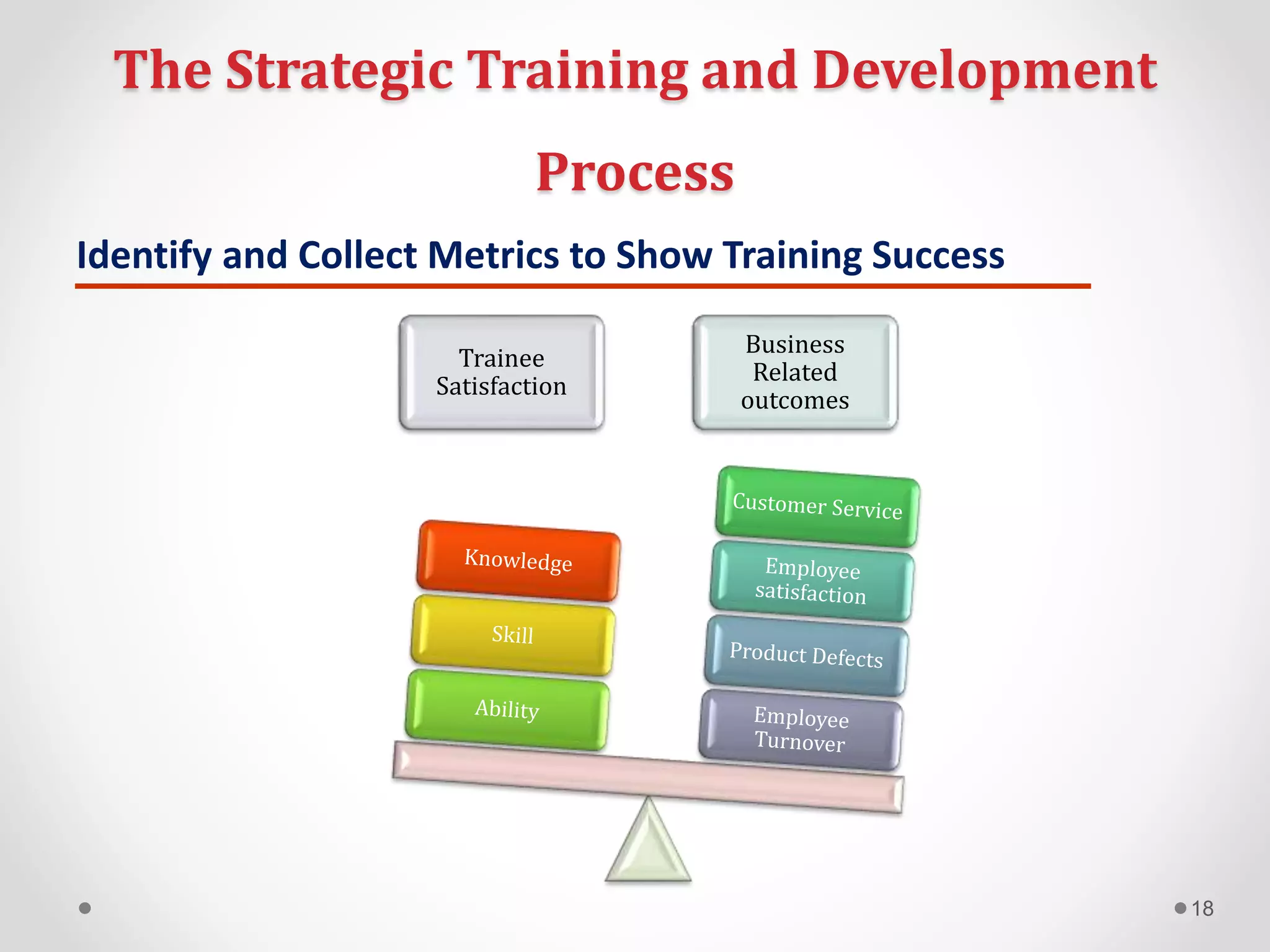 The Strategic Training and Development Process

Identify and Collect Metrics to Show Training Success

Trainee Satisfaction

Business Related outcomes

Knowledge

Skill

Ability

Customer Service

Employee satisfaction

Product Defects

Employee Turnover

18